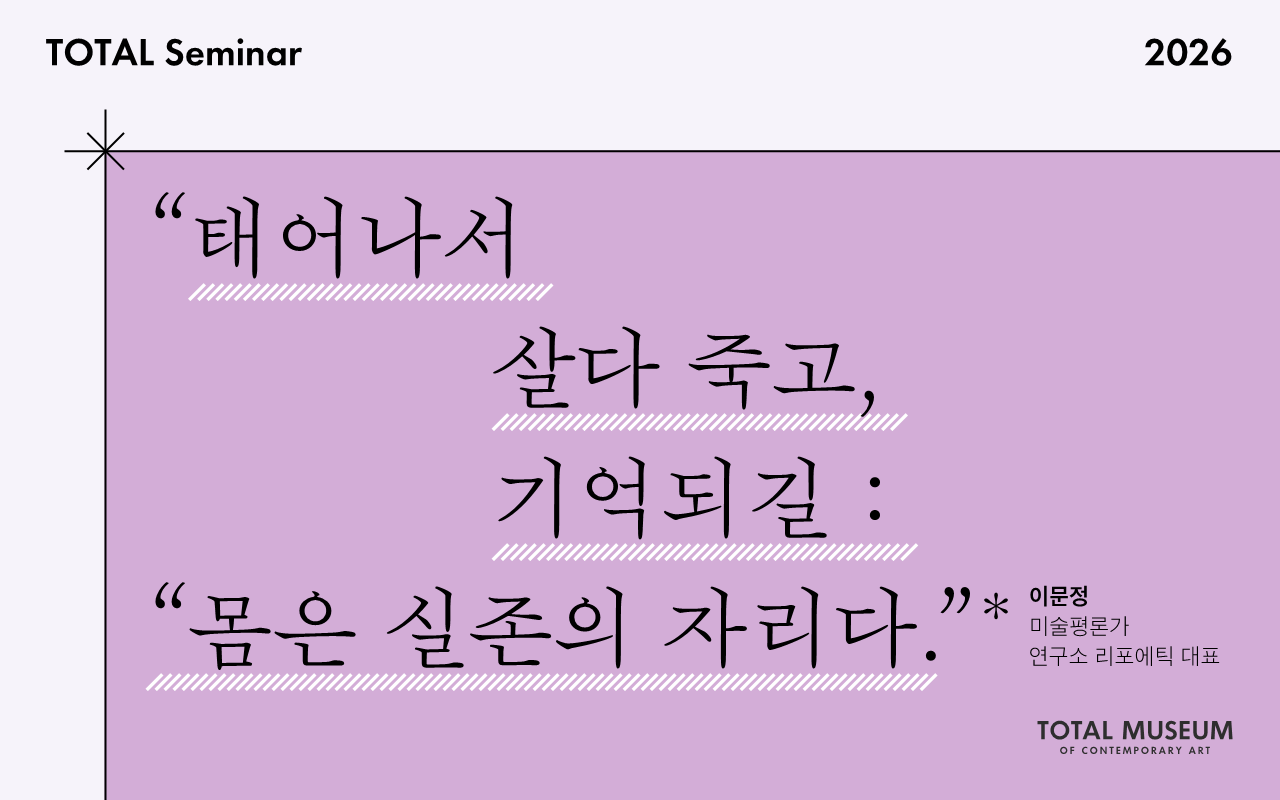 TOTAL Seminar

2026

“태어나서
살다 죽고,
기억되길 :
“몸은 실존의 자리다.”*

이문정
미술평론가
연구소 리포에틱 대표

TOTAL MUSEUM
OF CONTEMPORARY ART